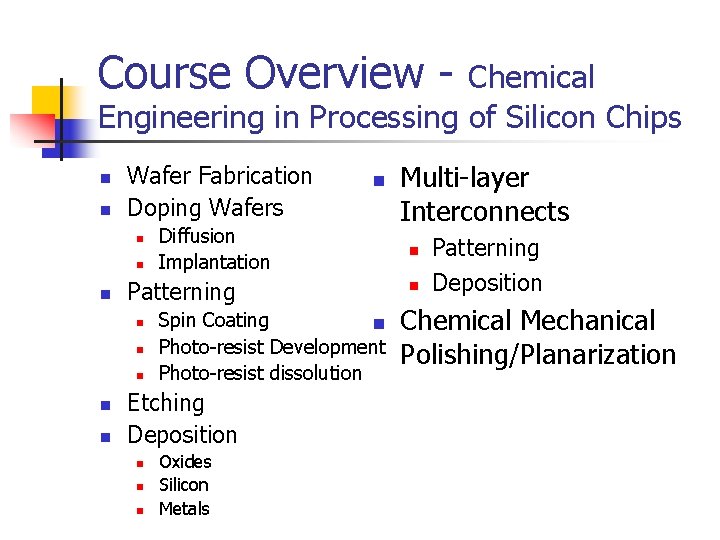 Course Overview - Chemical Engineering in Processing of Silicon Chips

- Wafer Fabrication
- Doping Wafers
  - Diffusion
  - Implantation
- Patterning
  - Spin Coating
  - Photo-resist Development
  - Photo-resist dissolution
- Etching
- Deposition
  - Oxides
  - Silicon
  - Metals

- Multi-layer Interconnects
  - Patterning
  - Deposition
- Chemical Mechanical Polishing/Planarization